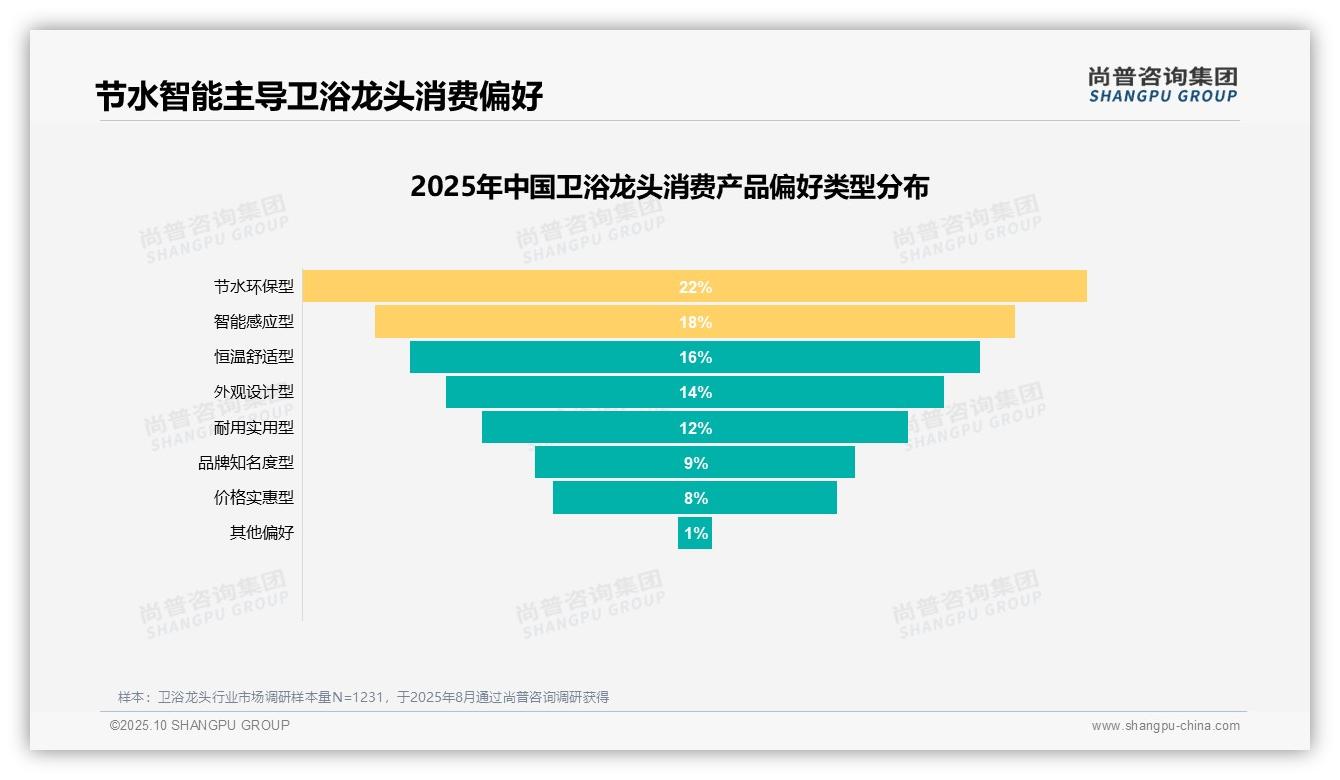 节水智能主导卫浴龙头消费偏好

尚普咨询集团
SHANGPU GROUP

2025年中国卫浴龙头消费产品偏好类型分布

尚普咨询集团 SHANGPU GROUP

节水环保型 22%
智能感应型 18%
恒温舒适型 16%
外观设计型 14%
耐用实用型 12%
品牌知名度型 9%
价格实惠型 8%
其他偏好 1%

样本：卫浴龙头行业市场调研样本量N=1231，于2025年8月通过尚普咨询调研获得

©2025.10 SHANGPU GROUP
www.shangpu-china.com